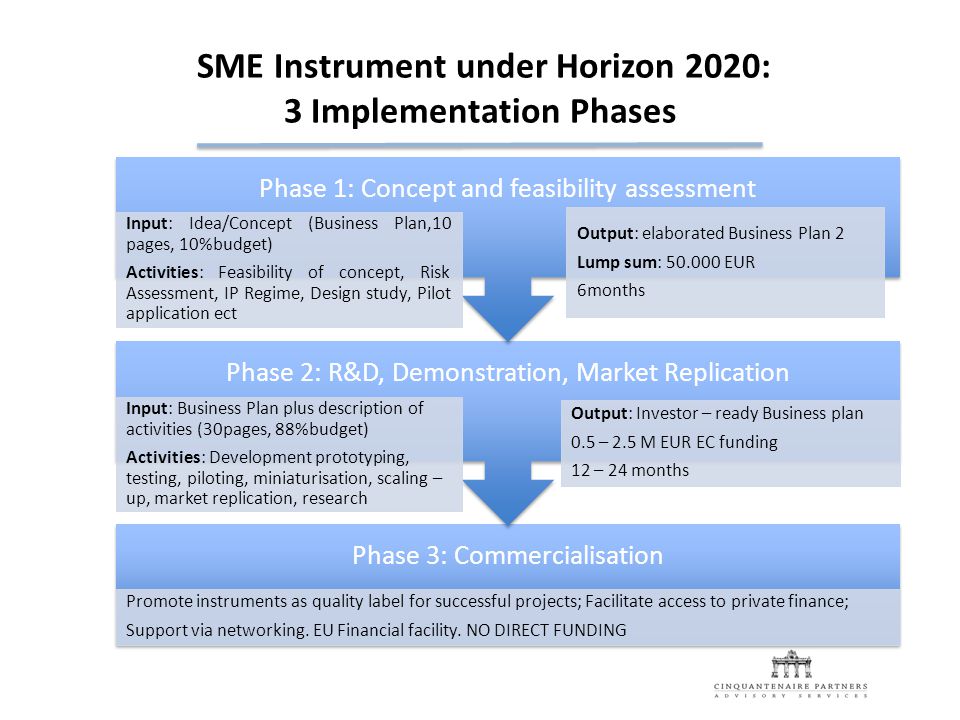 SME Instrument under Horizon 2020:
3 Implementation Phases

Phase 1: Concept and feasibility assessment

Input: Idea/Concept (Business Plan,10 pages, 10%budget)

Activities: Feasibility of concept, Risk Assessment, IP Regime, Design study, Pilot application ect

Output: elaborated Business Plan 2

Lump sum: 50.000 EUR

6months

Phase 2: R&D, Demonstration, Market Replication

Input: Business Plan plus description of activities (30pages, 88%budget)

Activities: Development prototyping, testing, piloting, miniaturisation, scaling – up, market replication, research

Output: Investor – ready Business plan

0.5 – 2.5 M EUR EC funding

12 – 24 months

Phase 3: Commercialisation

Promote instruments as quality label for successful projects; Facilitate access to private finance;

Support via networking. EU Financial facility. NO DIRECT FUNDING

CINQUANTENAIRE PARTNERS
ADVISORY SERVICES